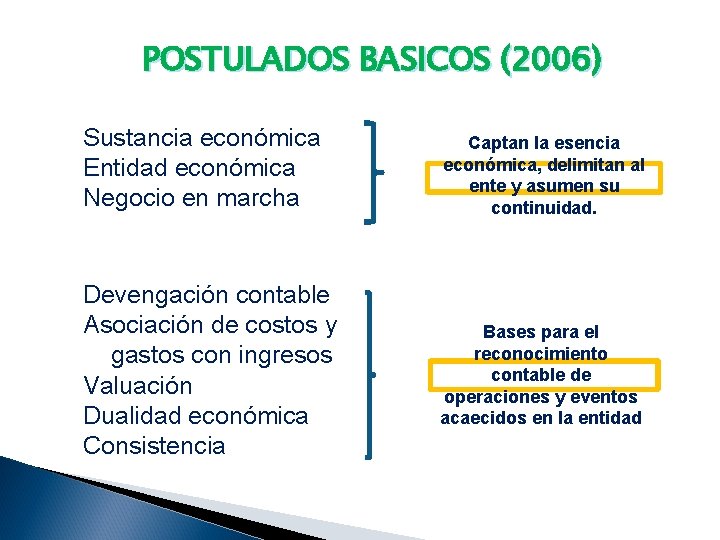 POSTULADOS BASICOS (2006)

Sustancia económica
Entidad económica
Negocio en marcha

Captan la esencia económica, delimitan al ente y asumen su continuidad.

Devengación contable
Asociación de costos y gastos con ingresos
Valuación
Dualidad económica
Consistencia

Bases para el reconocimiento contable de operaciones y eventos acaecidos en la entidad